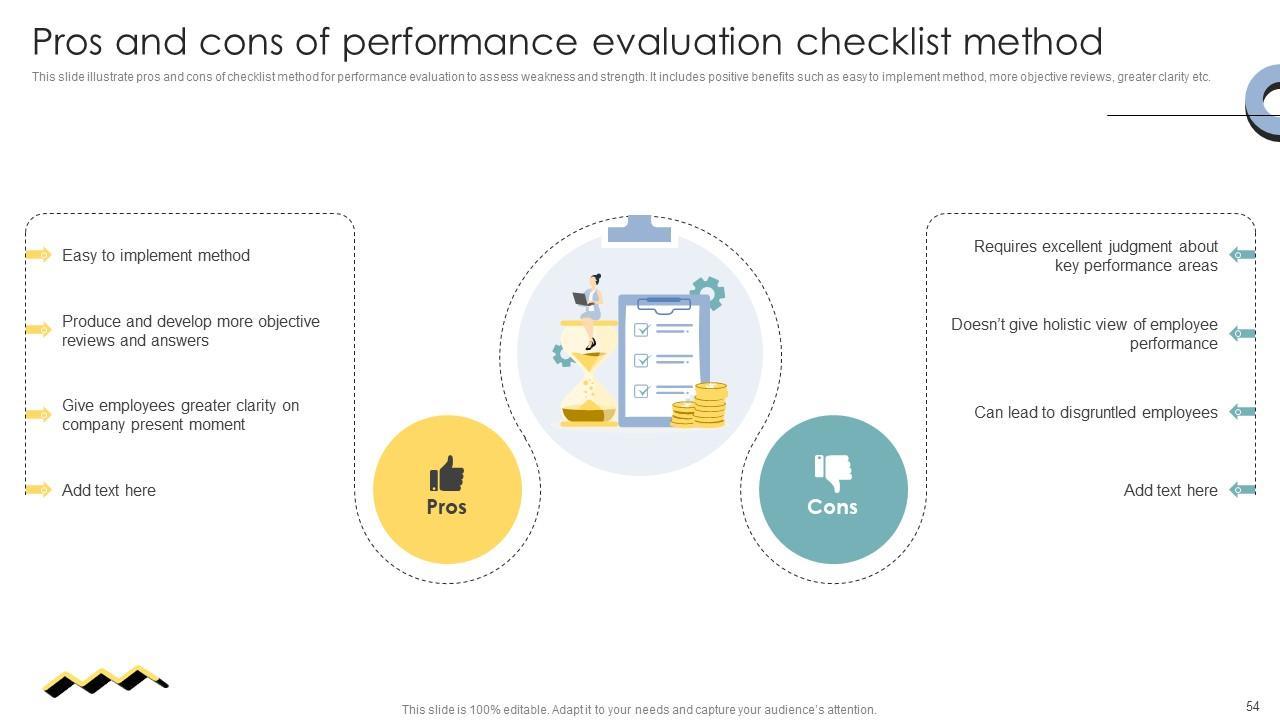 Pros and cons of performance evaluation checklist method

This slide illustrate pros and cons of checklist method for performance evaluation to assess weakness and strength. It includes positive benefits such as easy to implement method, more objective reviews, greater clarity etc.

Easy to implement method

Produce and develop more objective reviews and answers

Give employees greater clarity on company present moment

Add text here

Pros

Cons

Requires excellent judgment about key performance areas

Doesn't give holistic view of employee performance

Can lead to disgruntled employees

Add text here

This slide is 100% editable. Adapt it to your needs and capture your audience's attention.

54